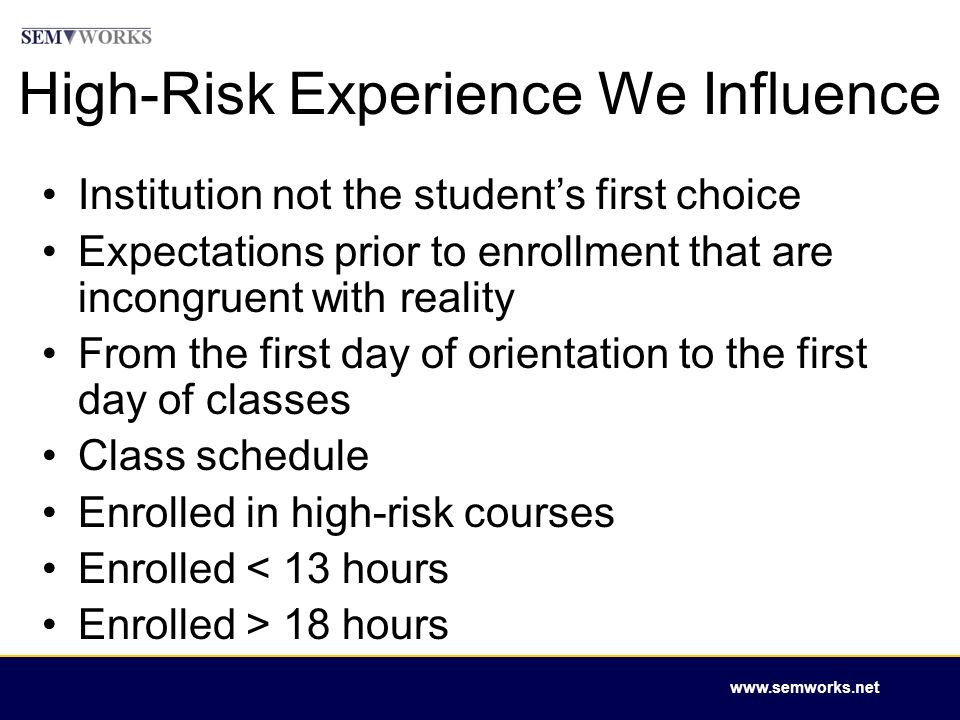 SEM▼WORKS

High-Risk Experience We Influence

• Institution not the student's first choice
• Expectations prior to enrollment that are incongruent with reality
• From the first day of orientation to the first day of classes
• Class schedule
• Enrolled in high-risk courses
• Enrolled < 13 hours
• Enrolled > 18 hours

www.semworks.net